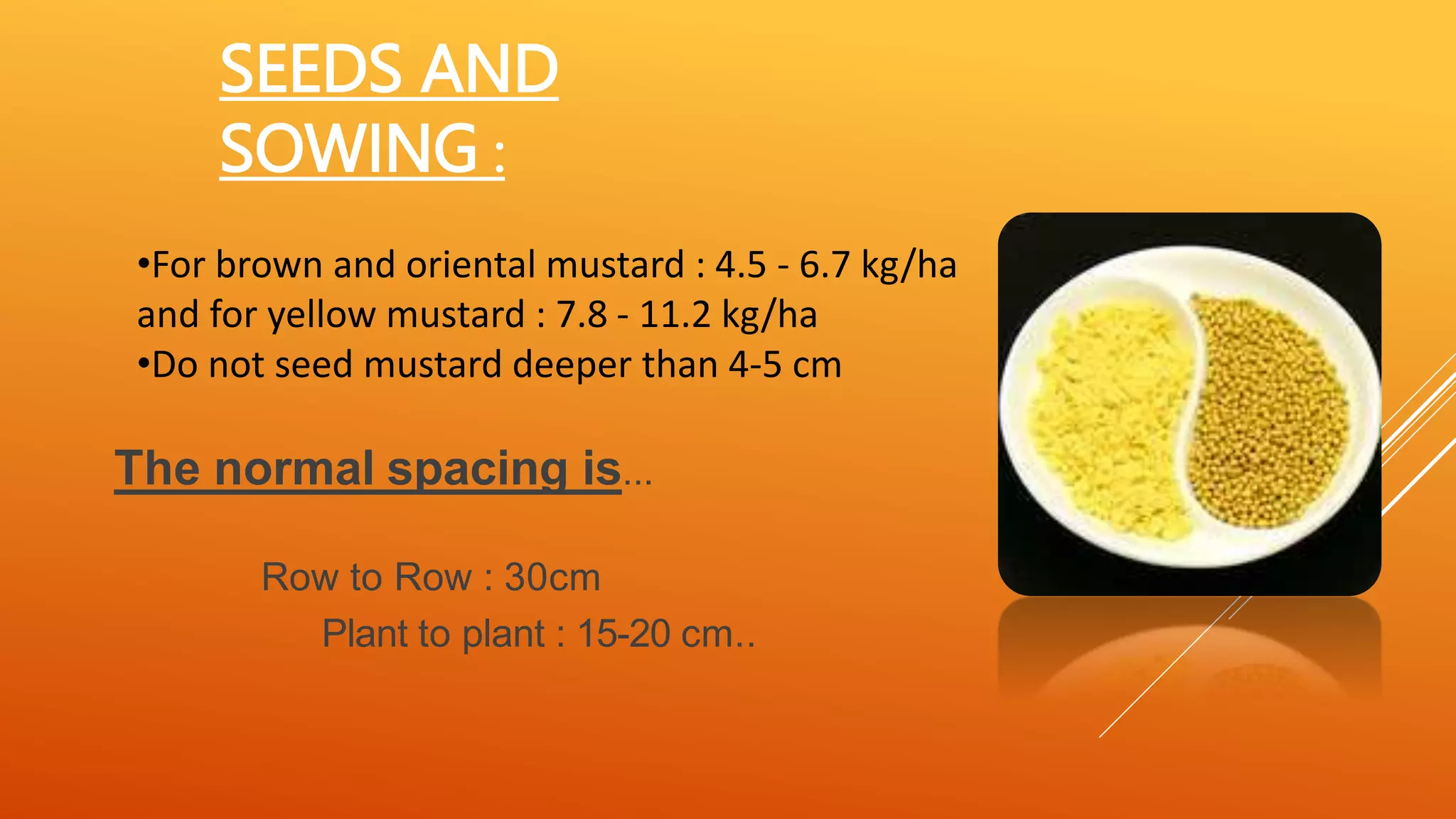 SEEDS AND SOWING :

•For brown and oriental mustard : 4.5 - 6.7 kg/ha and for yellow mustard : 7.8 - 11.2 kg/ha
•Do not seed mustard deeper than 4-5 cm

The normal spacing is...

Row to Row : 30cm
Plant to plant : 15-20 cm..